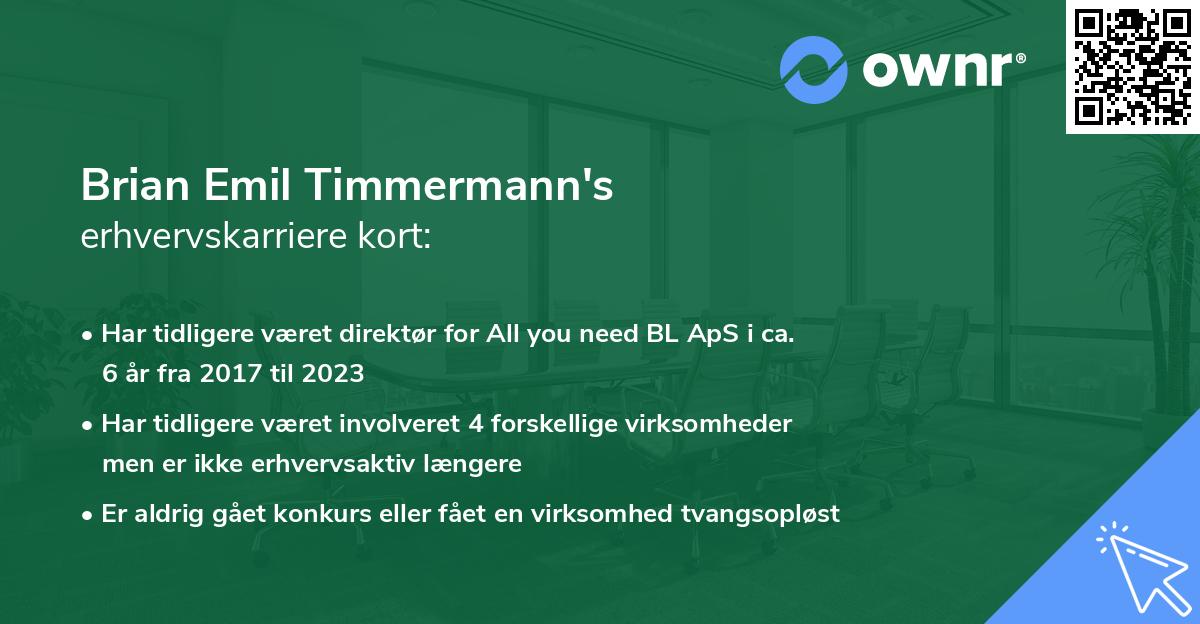 ownr®

Brian Emil Timmermann's
erhvervskarriere kort:

• Har tidligere været direktør for All you need BL ApS i ca. 6 år fra 2017 til 2023

• Har tidligere været involveret 4 forskellige virksomheder men er ikke erhvervsaktiv længere

• Er aldrig gået konkurs eller fået en virksomhed tvangsopløst